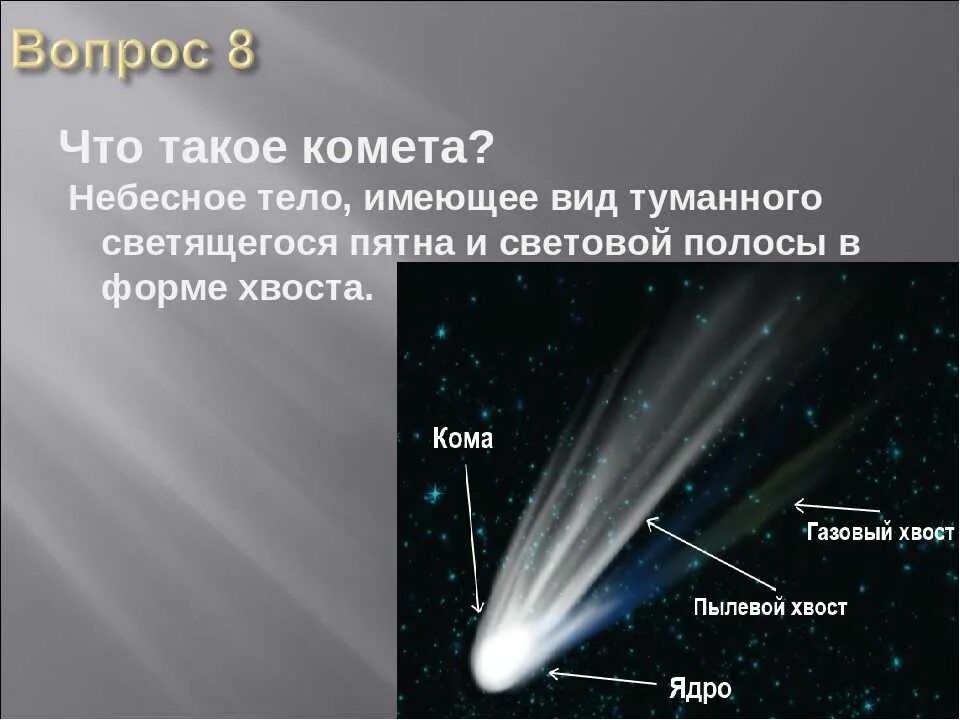 Вопрос 8

Что такое комета?

Небесное тело, имеющее вид туманного светящегося пятна и световой полосы в форме хвоста.

Кома

Газовый хвост

Пылевой хвост

Ядро